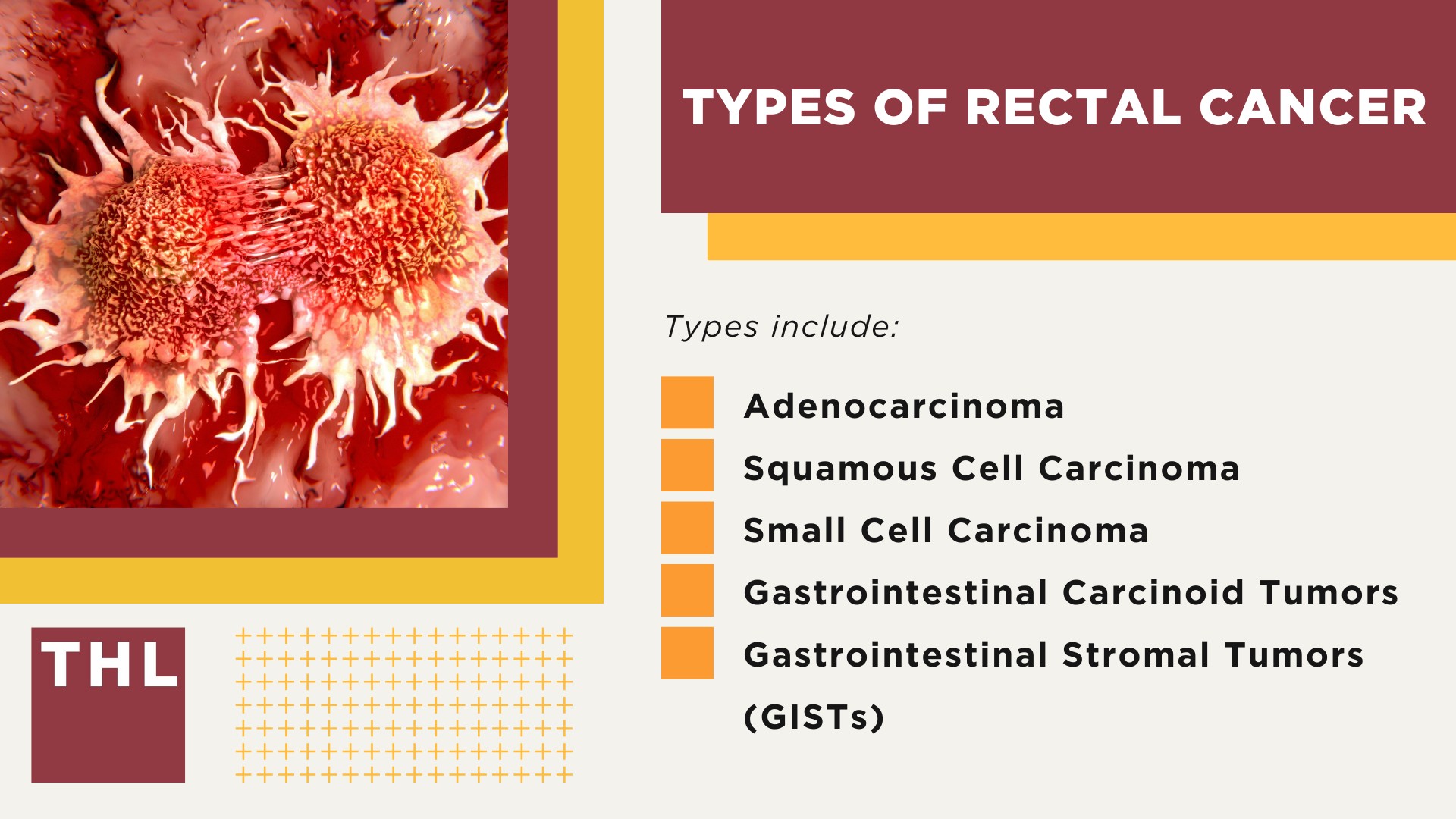 TYPES OF RECTAL CANCER

Types include:

Adenocarcinoma

Squamous Cell Carcinoma

Small Cell Carcinoma

Gastrointestinal Carcinoid Tumors

Gastrointestinal Stromal Tumors (GISTs)

THL